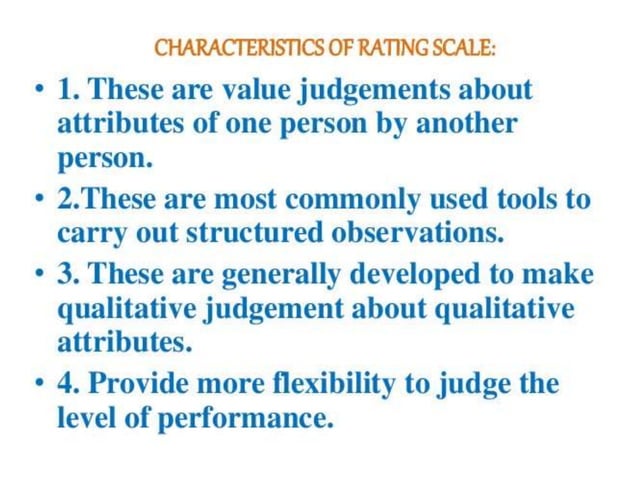 CHARACTERISTICS OF RATING SCALE:

• 1. These are value judgements about attributes of one person by another person.

• 2.These are most commonly used tools to carry out structured observations.

• 3. These are generally developed to make qualitative judgement about qualitative attributes.

• 4. Provide more flexibility to judge the level of performance.